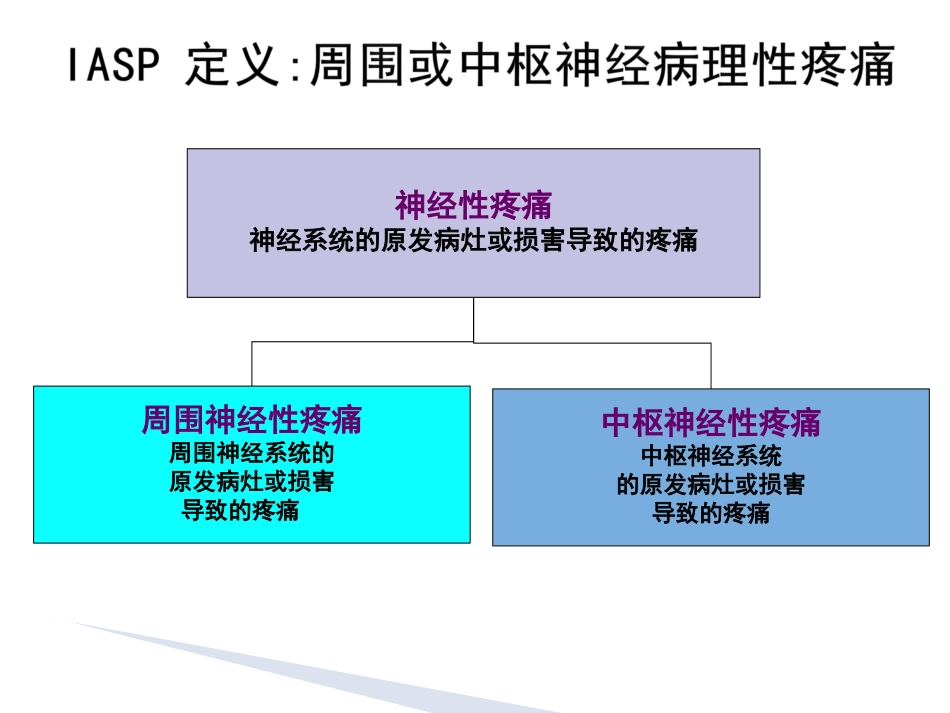 IASP 定义:周围或中枢神经病理性疼痛

神经性疼痛
神经系统的原发病灶或损害导致的疼痛

周围神经性疼痛
周围神经系统的原发病灶或损害导致的疼痛

中枢神经性疼痛
中枢神经系统的原发病灶或损害导致的疼痛